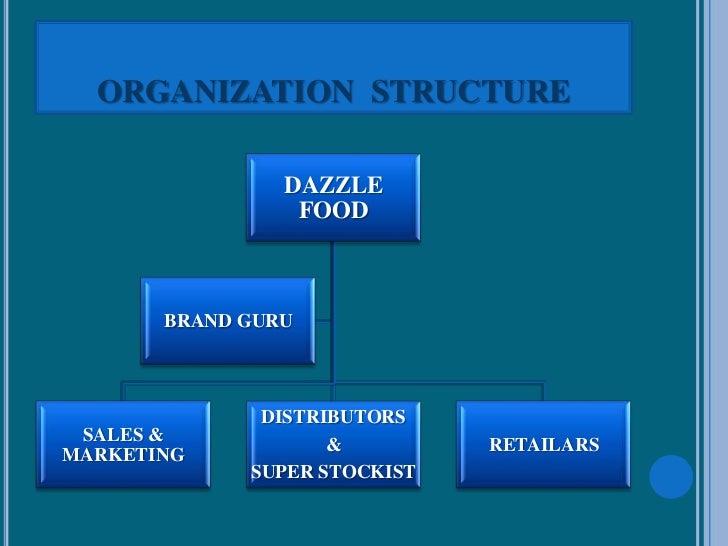 ORGANIZATION STRUCTURE

DAZZLE FOOD

BRAND GURU

SALES & MARKETING

DISTRIBUTORS & SUPER STOCKIST

RETAILARS